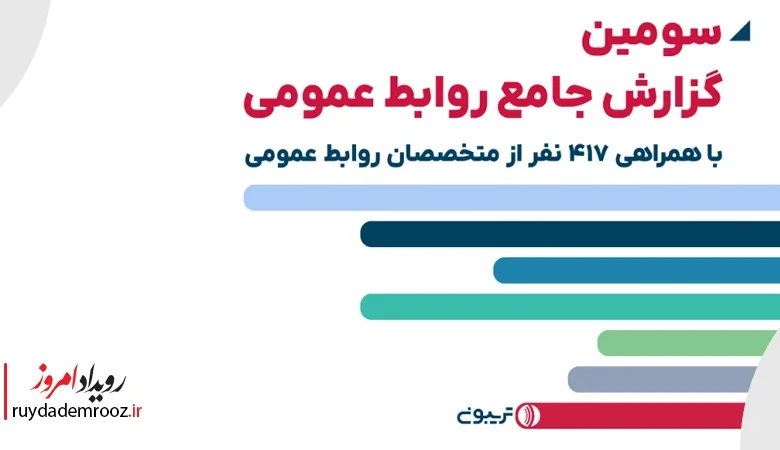 سومین
گزارش جامع روابط عمومی
با همراهی ۴۱۷ نفر از متخصصان روابط عمومی

تریبون

رویداد امروز
ruydademrooz.ir